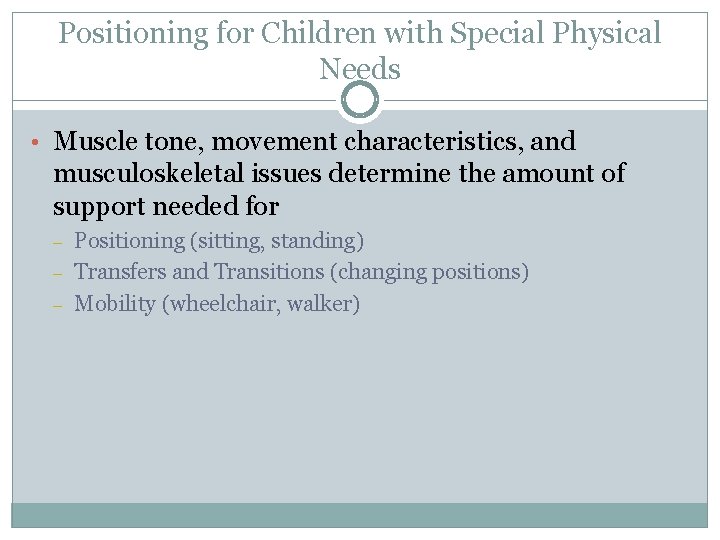 Positioning for Children with Special Physical Needs

• Muscle tone, movement characteristics, and musculoskeletal issues determine the amount of support needed for
– Positioning (sitting, standing)
– Transfers and Transitions (changing positions)
– Mobility (wheelchair, walker)